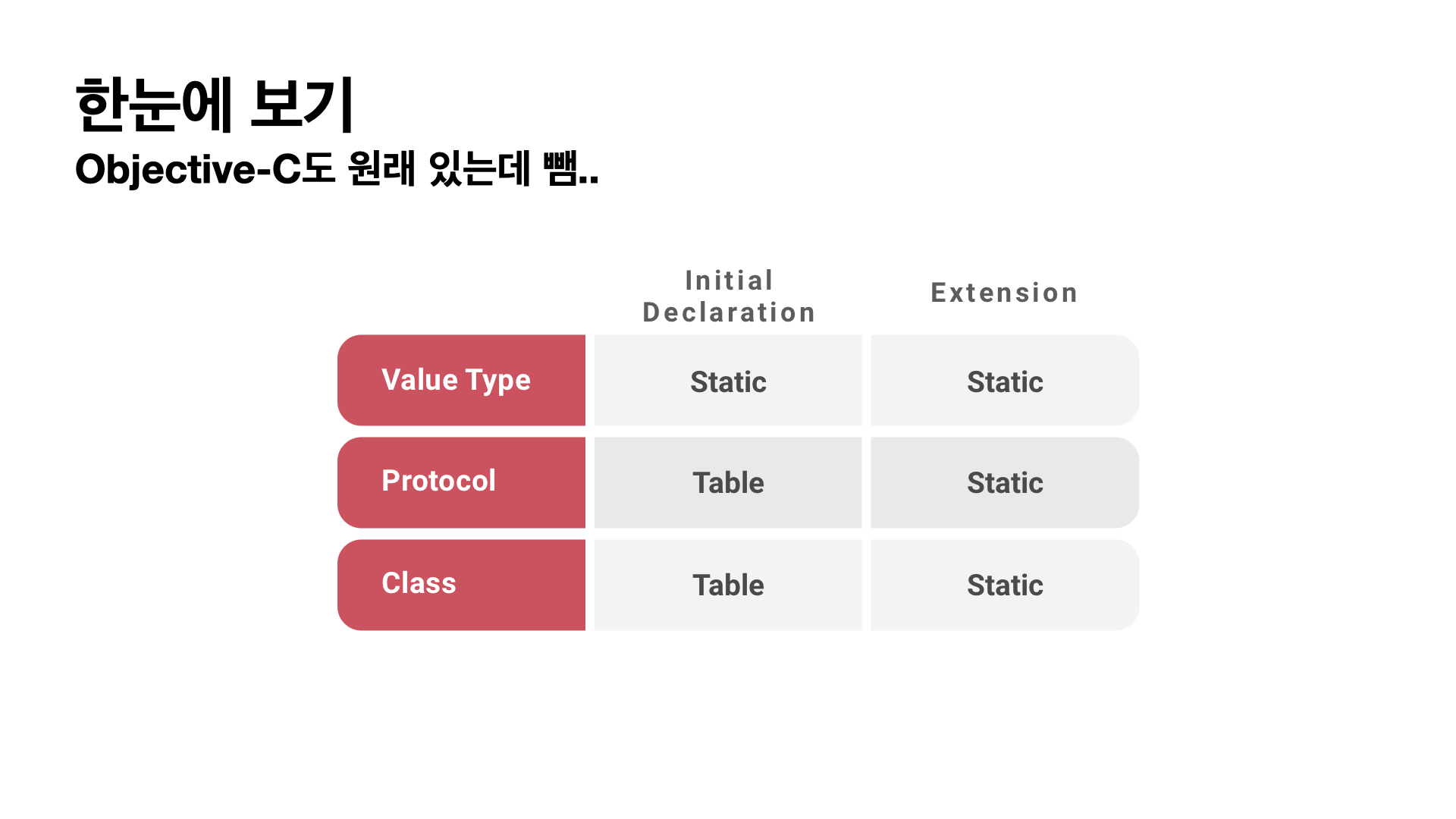 한눈에 보기

Objective-C도 원래 있는데 뺌..

| | Initial Declaration | Extension |
|---|---|---|
| Value Type | Static | Static |
| Protocol | Table | Static |
| Class | Table | Static |